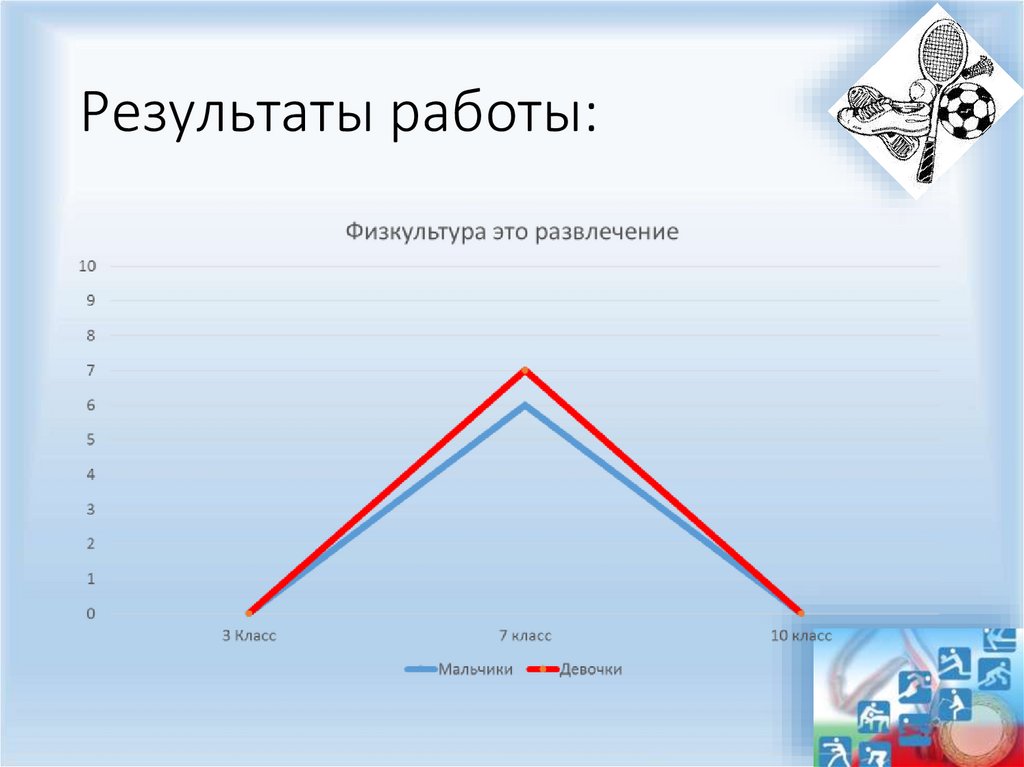 Результаты работы:

Физкультура это развлечение

10
9
8
7
6
5
4
3
2
1
0

3 Класс
7 класс
10 класс

Мальчики
Девочки